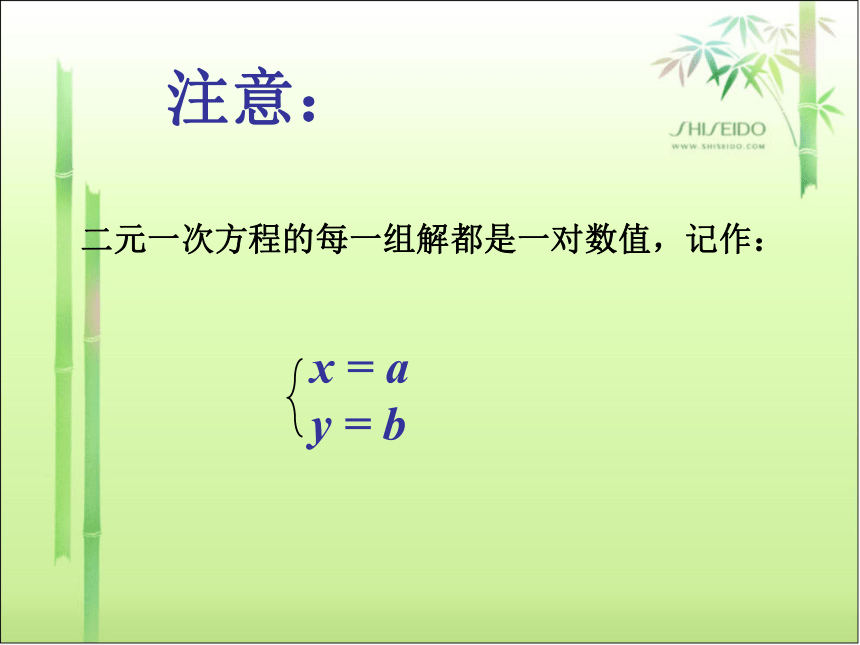 注意：

SHISEIDO
WWW.SHISEIDO.COM

二元一次方程的每一组解都是一对数值，记作：

$\begin{cases} x = a \\ y = b \end{cases}$